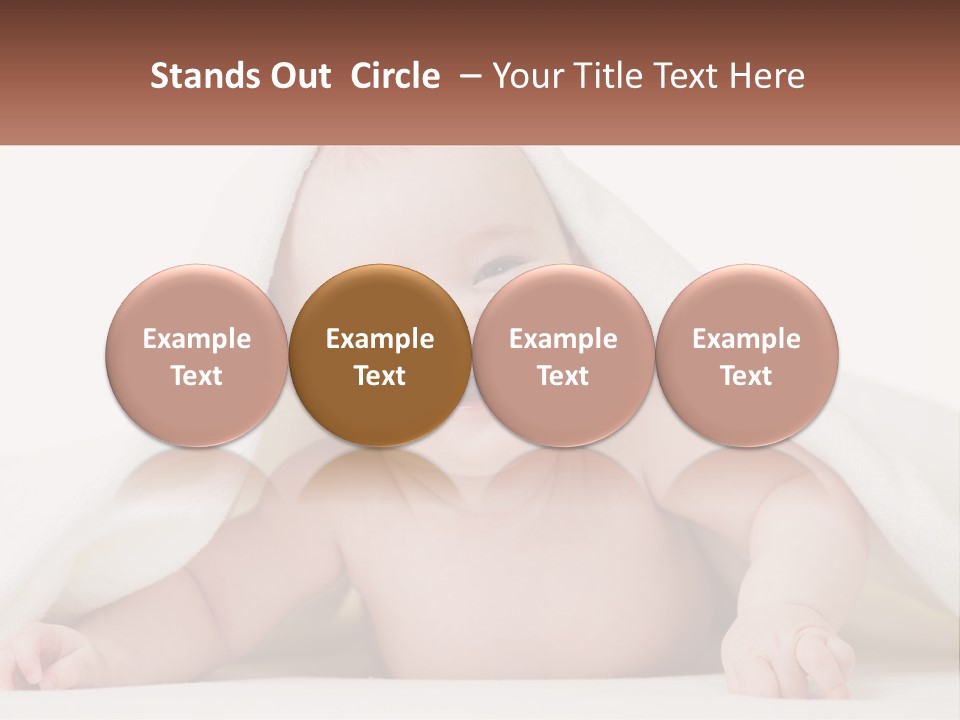 Stands Out Circle – Your Title Text Here

Example Text

Example Text

Example Text

Example Text